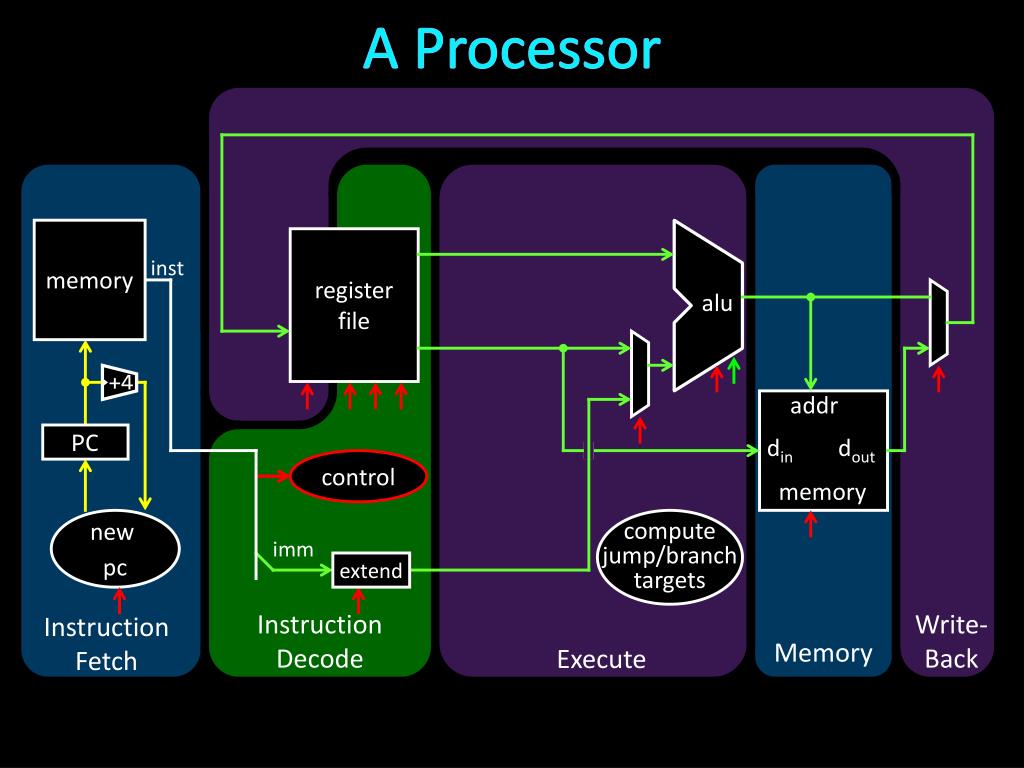 A Processor

memory

inst

+4

PC

new pc

Instruction Fetch

register file

control

imm

extend

Instruction Decode

alu

compute jump/branch targets

Execute

addr

$d_{in}$

$d_{out}$

memory

Memory

Write-Back